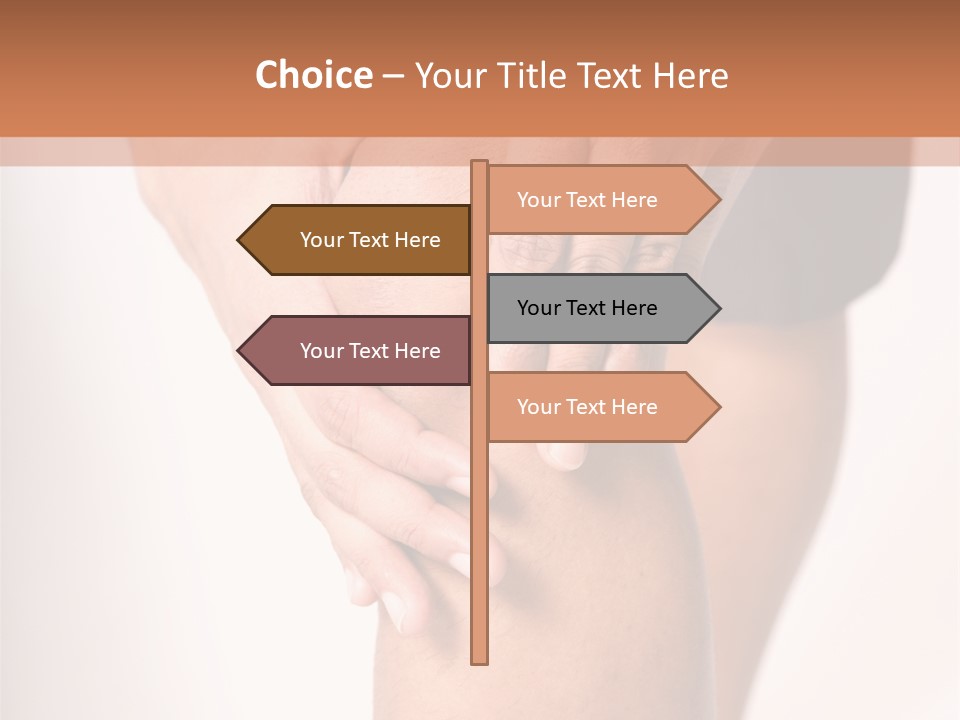 Choice – Your Title Text Here

Your Text Here

Your Text Here

Your Text Here

Your Text Here

Your Text Here